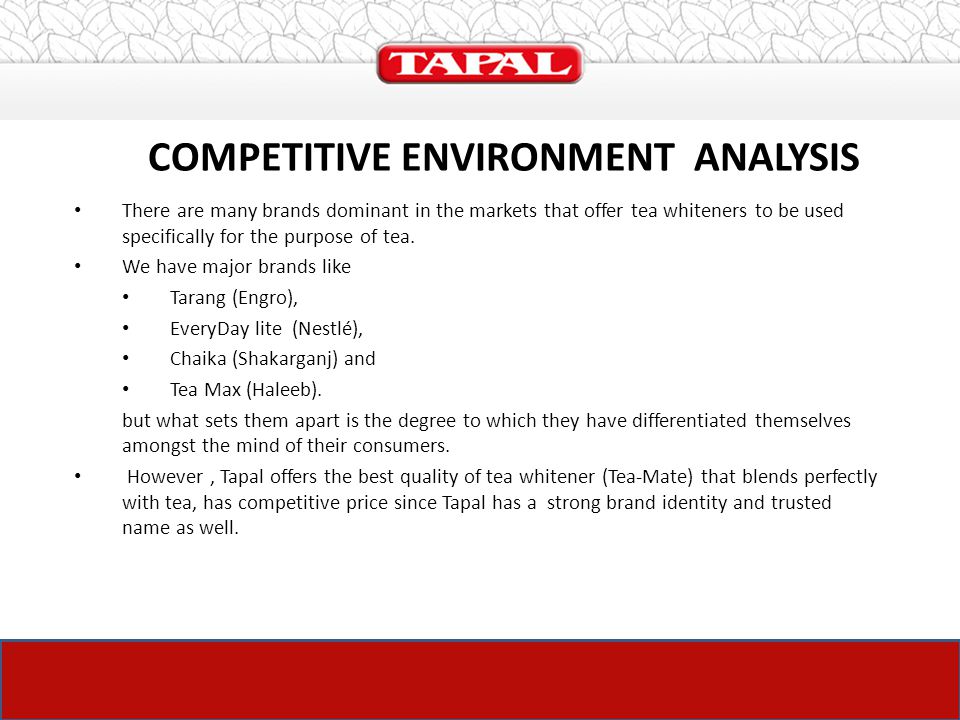 TAPAL

COMPETITIVE ENVIRONMENT ANALYSIS

• There are many brands dominant in the markets that offer tea whiteners to be used specifically for the purpose of tea.
• We have major brands like
  • Tarang (Engro),
  • EveryDay lite (Nestlé),
  • Chaika (Shakarganj) and
  • Tea Max (Haleeb).

but what sets them apart is the degree to which they have differentiated themselves amongst the mind of their consumers.

• However , Tapal offers the best quality of tea whitener (Tea-Mate) that blends perfectly with tea, has competitive price since Tapal has a strong brand identity and trusted name as well.